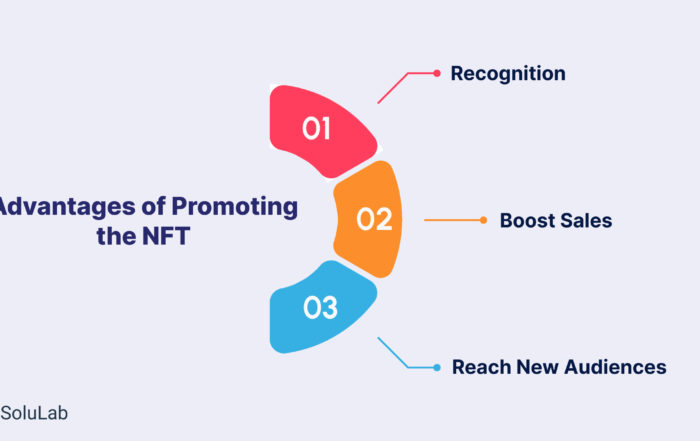 Advantages of Promoting the NFT

01

Recognition

02

Boost Sales

03

Reach New Audiences

SoluLab